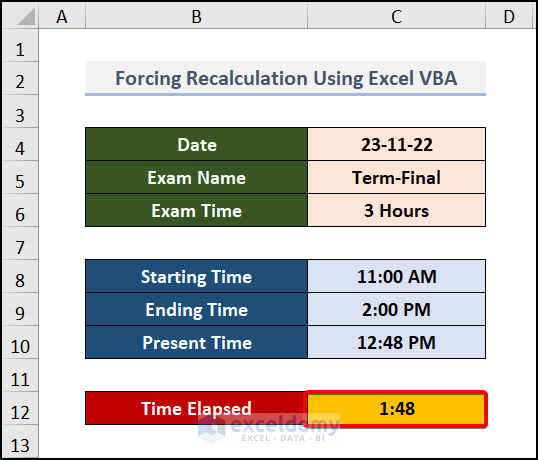 | | A | B | C | D |
|---|---|---|---|---|
| 1 | | | | |
| 2 | | Forcing Recalculation Using Excel VBA | | |
| 3 | | | | |
| 4 | | Date | 23-11-22 | |
| 5 | | Exam Name | Term-Final | |
| 6 | | Exam Time | 3 Hours | |
| 7 | | | | |
| 8 | | Starting Time | 11:00 AM | |
| 9 | | Ending Time | 2:00 PM | |
| 10 | | Present Time | 12:48 PM | |
| 11 | | | | |
| 12 | | Time Elapsed | 1:48 | |
| 13 | | | | |

exceldemy
EXCEL · DATA · BI